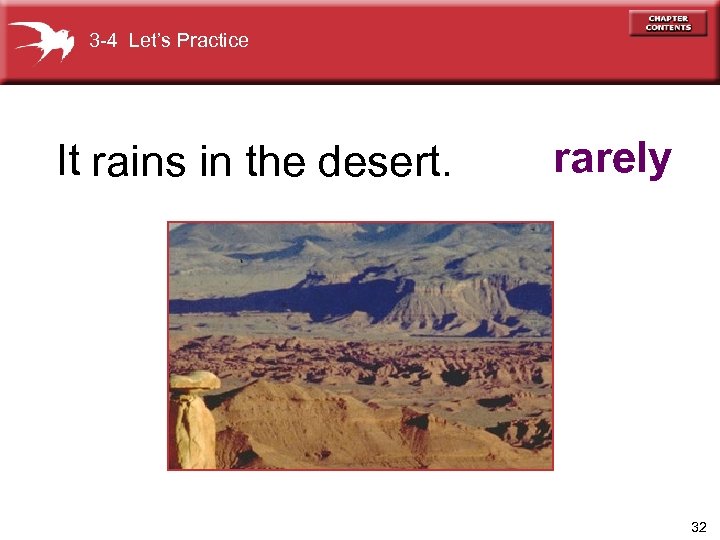 3-4 Let's Practice

CHAPTER CONTENTS

It rains in the desert.

rarely

32